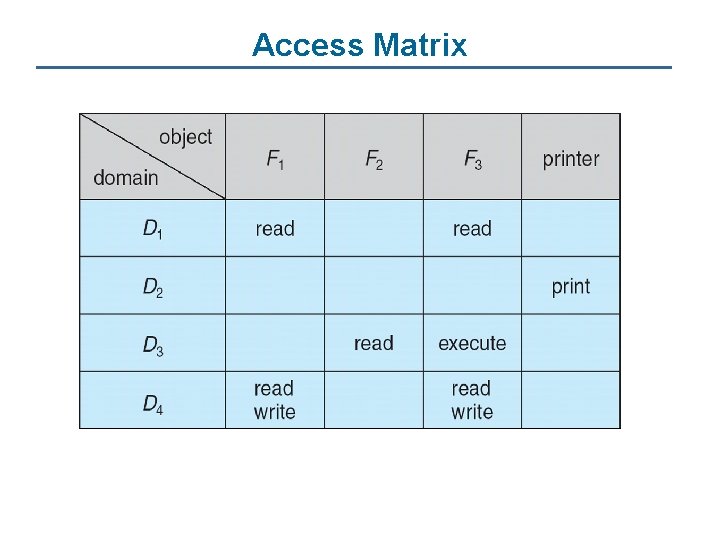 Access Matrix

| object / domain | $F_1$ | $F_2$ | $F_3$ | printer |
|---|---|---|---|---|
| $D_1$ | read | | read | |
| $D_2$ | | | | print |
| $D_3$ | | read | execute | |
| $D_4$ | read write | | read write | |